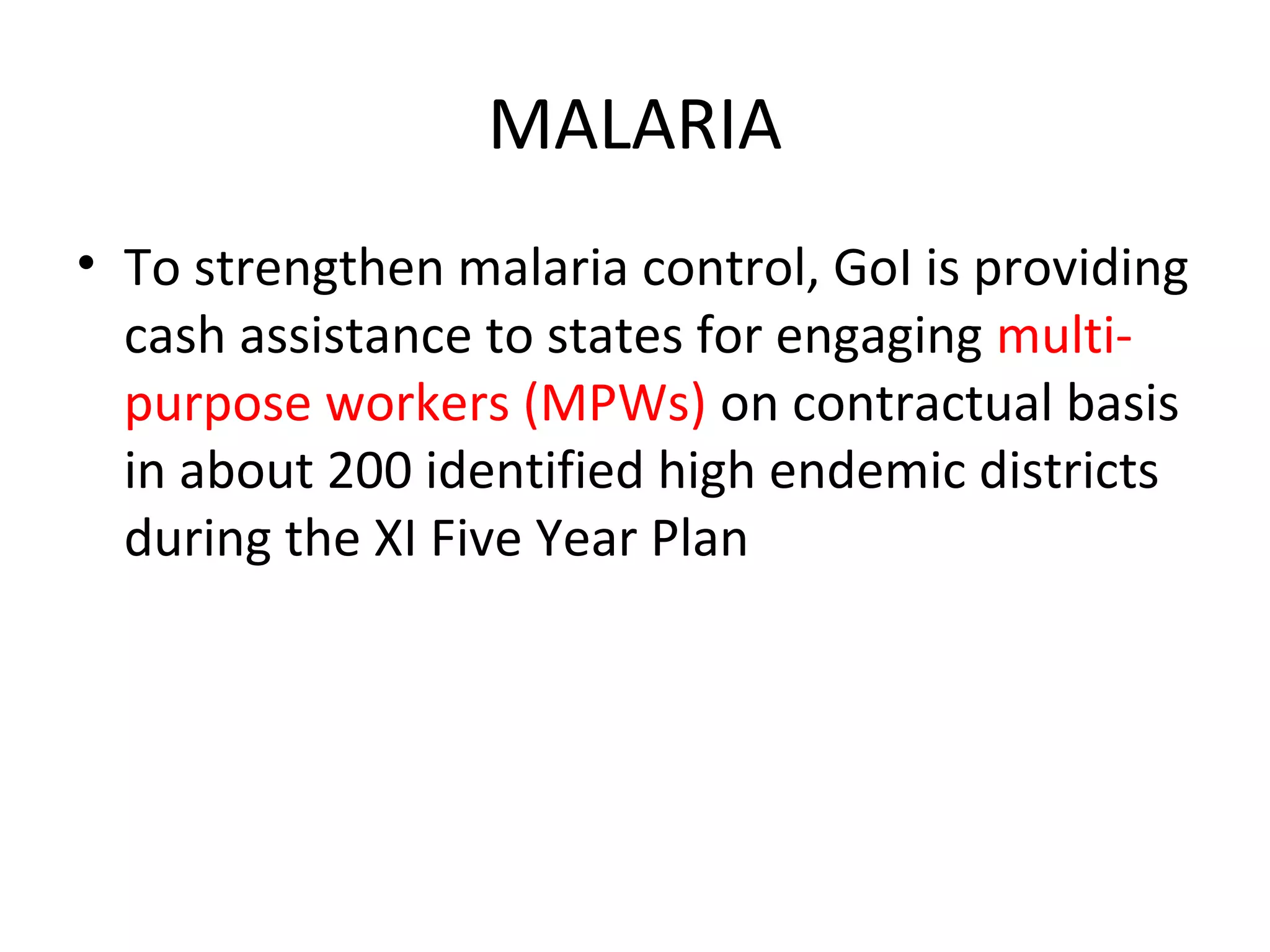 MALARIA

• To strengthen malaria control, GoI is providing cash assistance to states for engaging multi-purpose workers (MPWs) on contractual basis in about 200 identified high endemic districts during the XI Five Year Plan